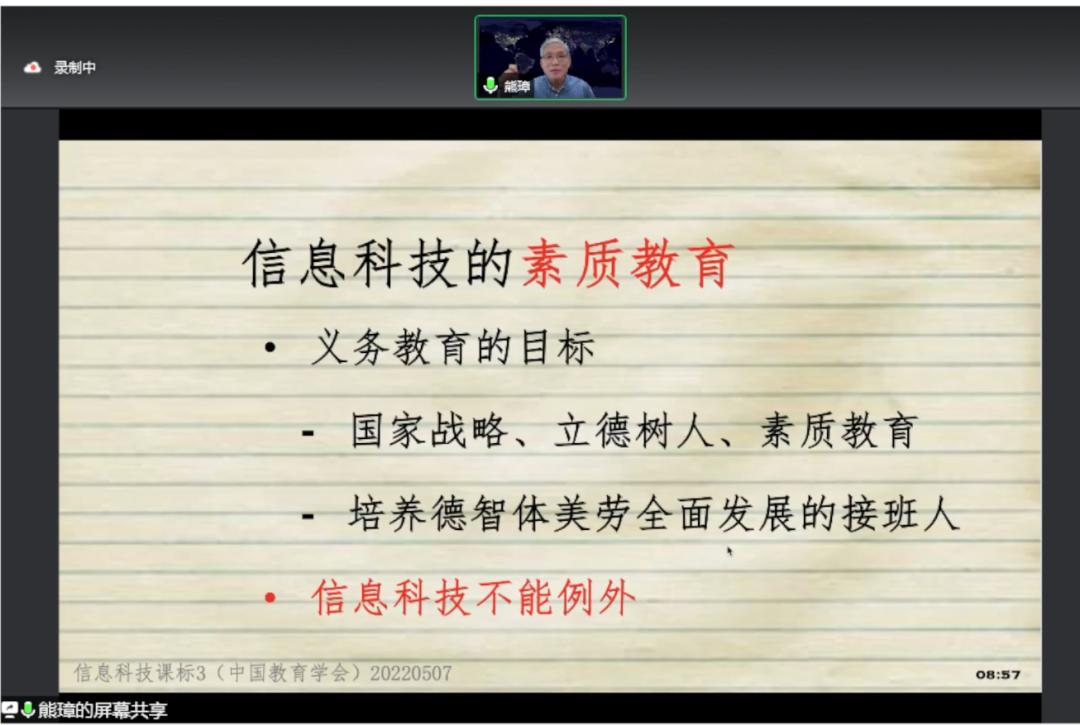 录制中

熊璋

信息科技的素质教育

• 义务教育的目标

- 国家战略、立德树人、素质教育

- 培养德智体美劳全面发展的接班人

• 信息科技不能例外

信息科技课标3（中国教育学会）20220507

08:57

熊璋的屏幕共享